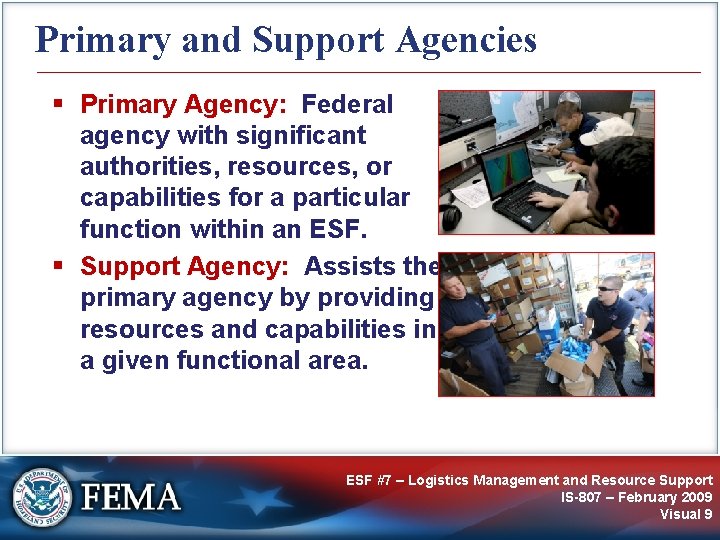 Primary and Support Agencies

▪ Primary Agency: Federal agency with significant authorities, resources, or capabilities for a particular function within an ESF.

▪ Support Agency: Assists the primary agency by providing resources and capabilities in a given functional area.

U.S. DEPARTMENT OF HOMELAND SECURITY

FEMA

ESF #7 – Logistics Management and Resource Support
IS-807 – February 2009
Visual 9